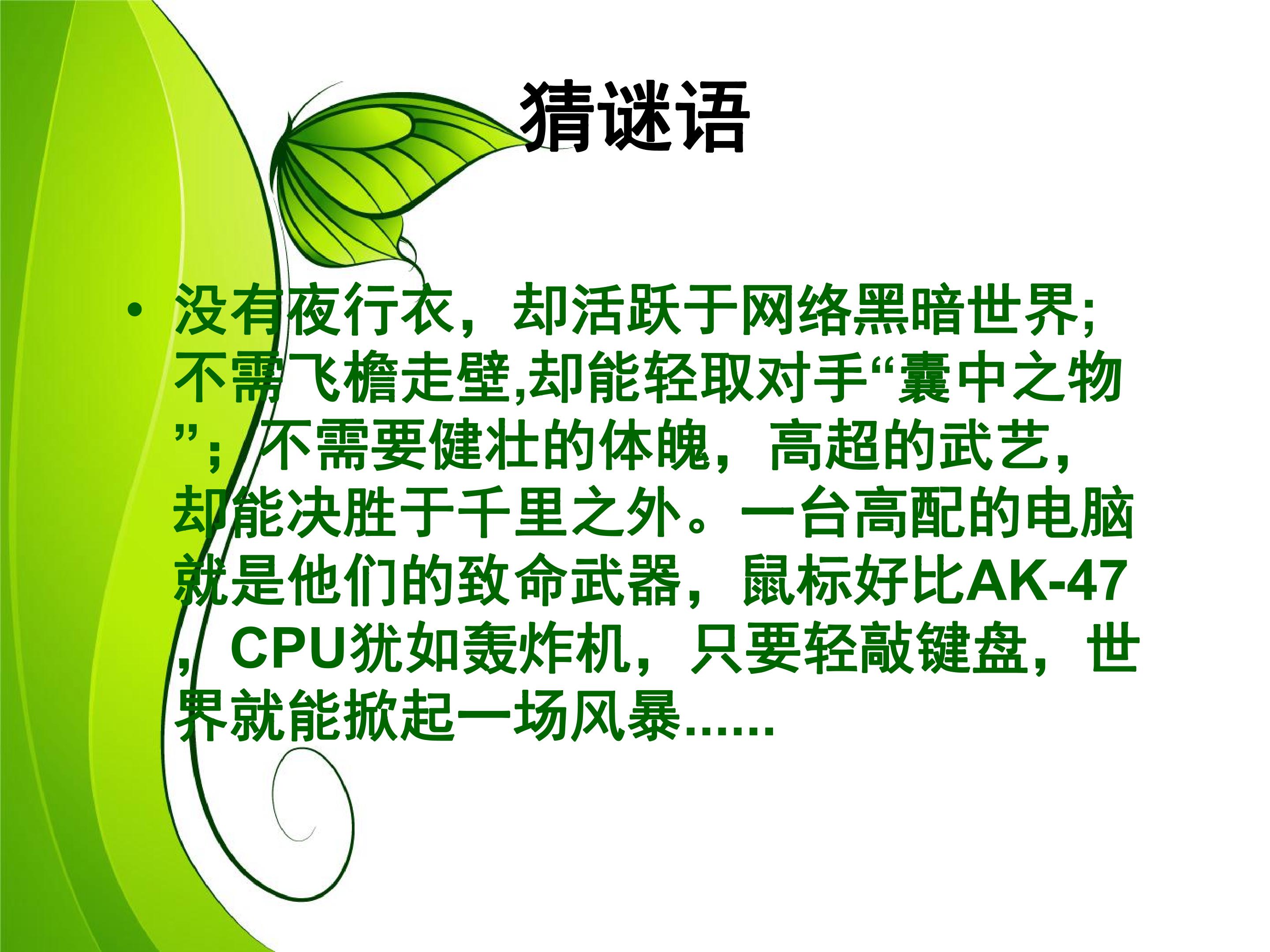 猜谜语

• 没有夜行衣，却活跃于网络黑暗世界;不需飞檐走壁,却能轻取对手“囊中之物”；不需要健壮的体魄，高超的武艺，却能决胜于千里之外。一台高配的电脑就是他们的致命武器，鼠标好比AK-47，CPU犹如轰炸机，只要轻敲键盘，世界就能掀起一场风暴……